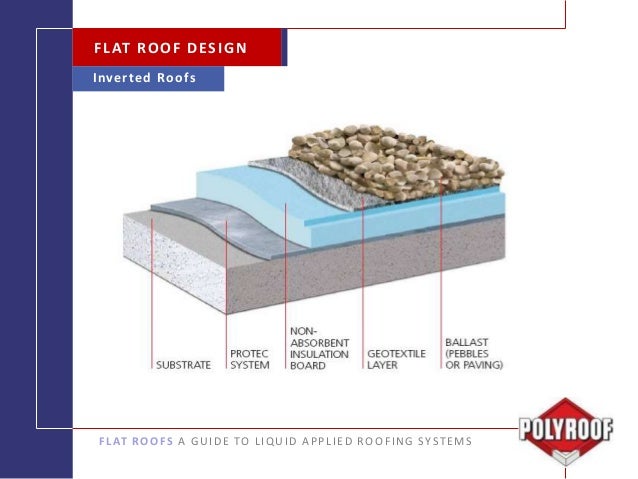 FLAT ROOF DESIGN

Inverted Roofs

SUBSTRATE

PROTEC SYSTEM

NON-ABSORBENT INSULATION BOARD

GEOTEXTILE LAYER

BALLAST (PEBBLES OR PAVING)

FLAT ROOFS A GUIDE TO LIQUID APPLIED ROOFING SYSTEMS

POLYROOF